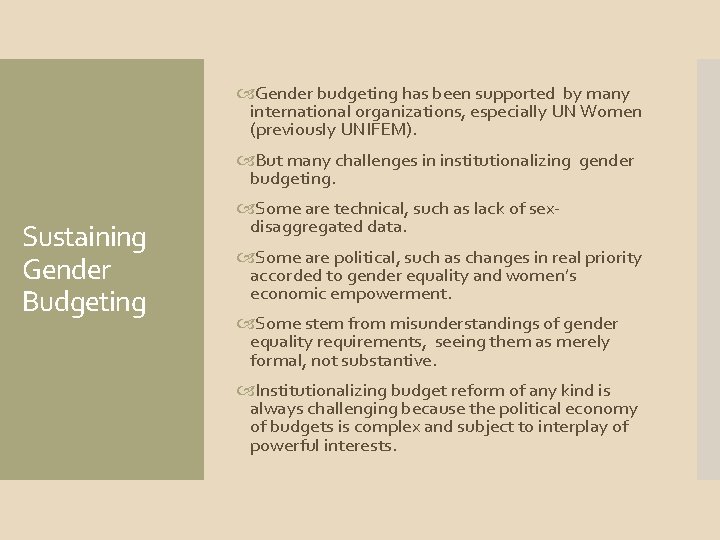 Sustaining Gender Budgeting

Gender budgeting has been supported by many international organizations, especially UN Women (previously UNIFEM).

But many challenges in institutionalizing gender budgeting.

Some are technical, such as lack of sex-disaggregated data.

Some are political, such as changes in real priority accorded to gender equality and women's economic empowerment.

Some stem from misunderstandings of gender equality requirements, seeing them as merely formal, not substantive.

Institutionalizing budget reform of any kind is always challenging because the political economy of budgets is complex and subject to interplay of powerful interests.